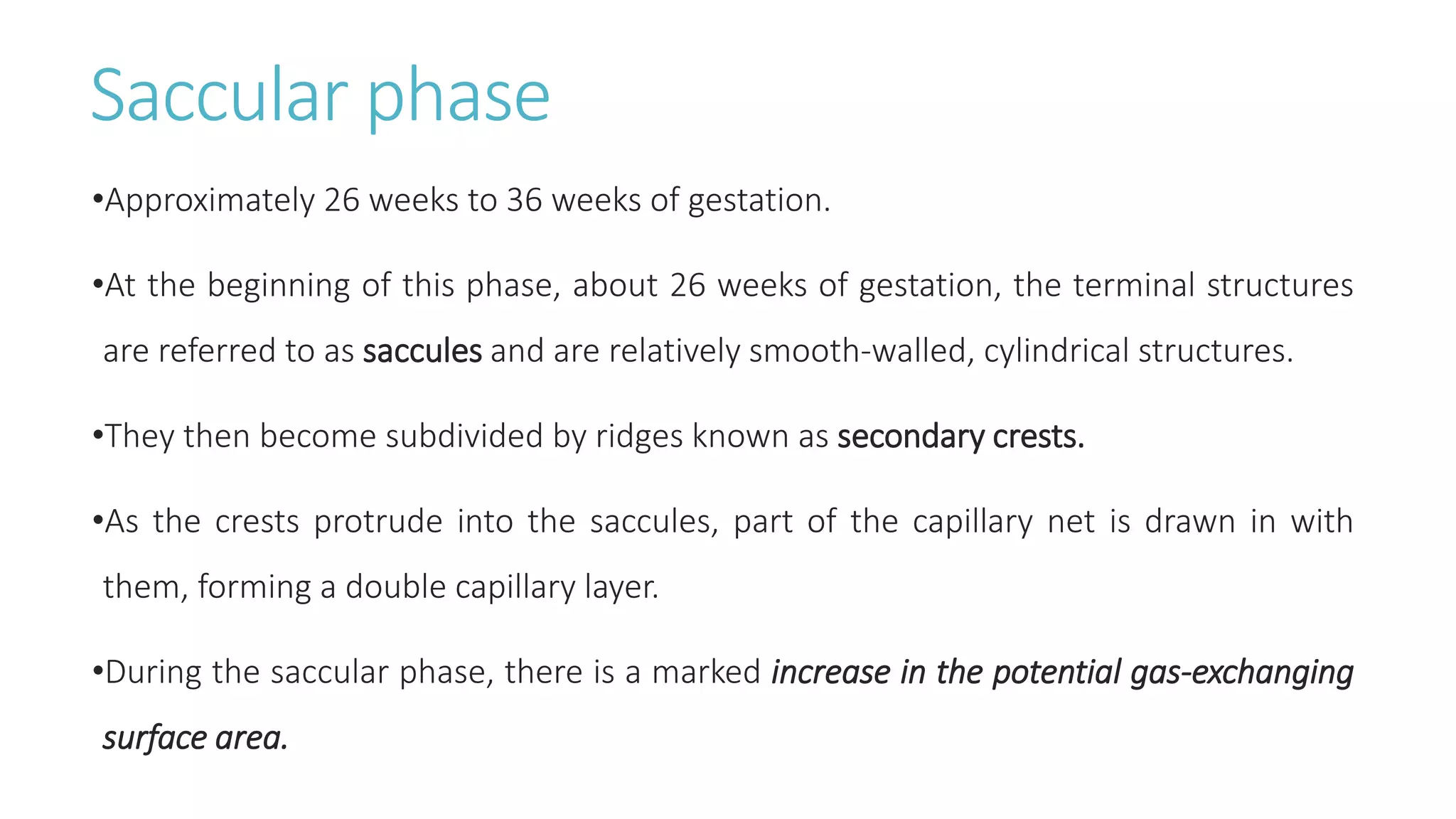 Saccular phase

•Approximately 26 weeks to 36 weeks of gestation.

•At the beginning of this phase, about 26 weeks of gestation, the terminal structures are referred to as saccules and are relatively smooth-walled, cylindrical structures.

•They then become subdivided by ridges known as secondary crests.

•As the crests protrude into the saccules, part of the capillary net is drawn in with them, forming a double capillary layer.

•During the saccular phase, there is a marked increase in the potential gas-exchanging surface area.